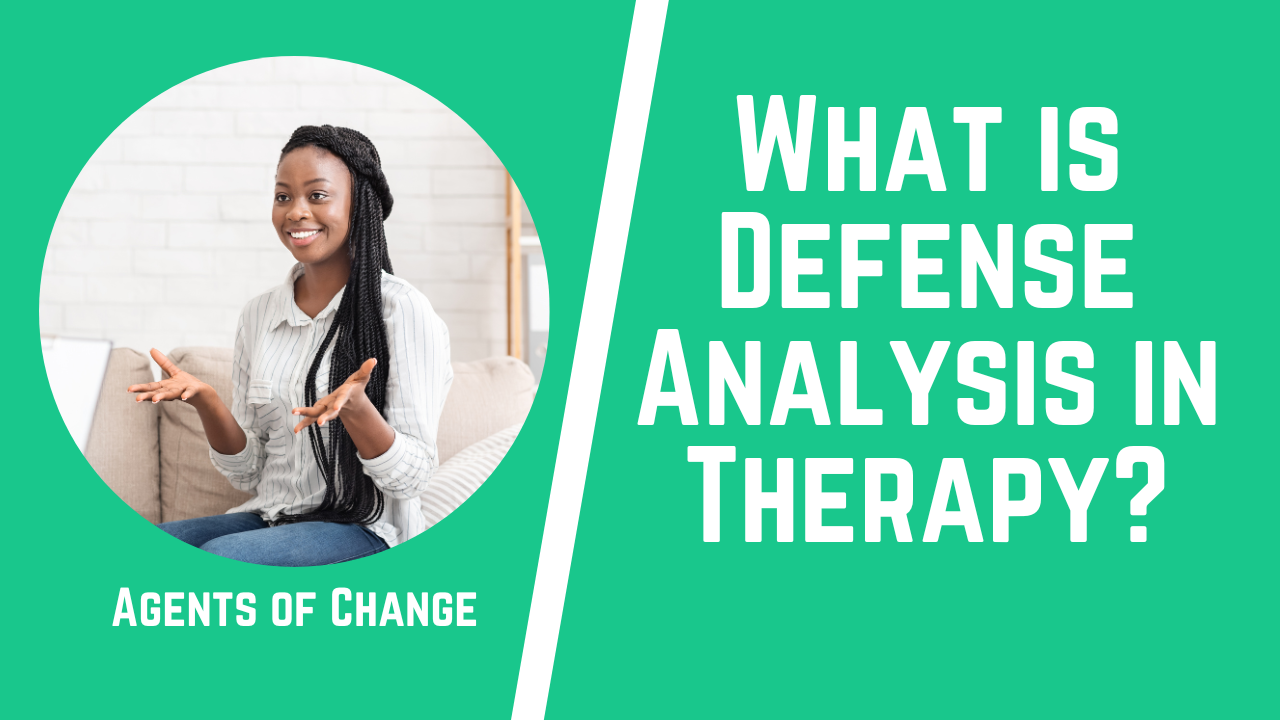 Agents of Change

What is Defense Analysis in Therapy?